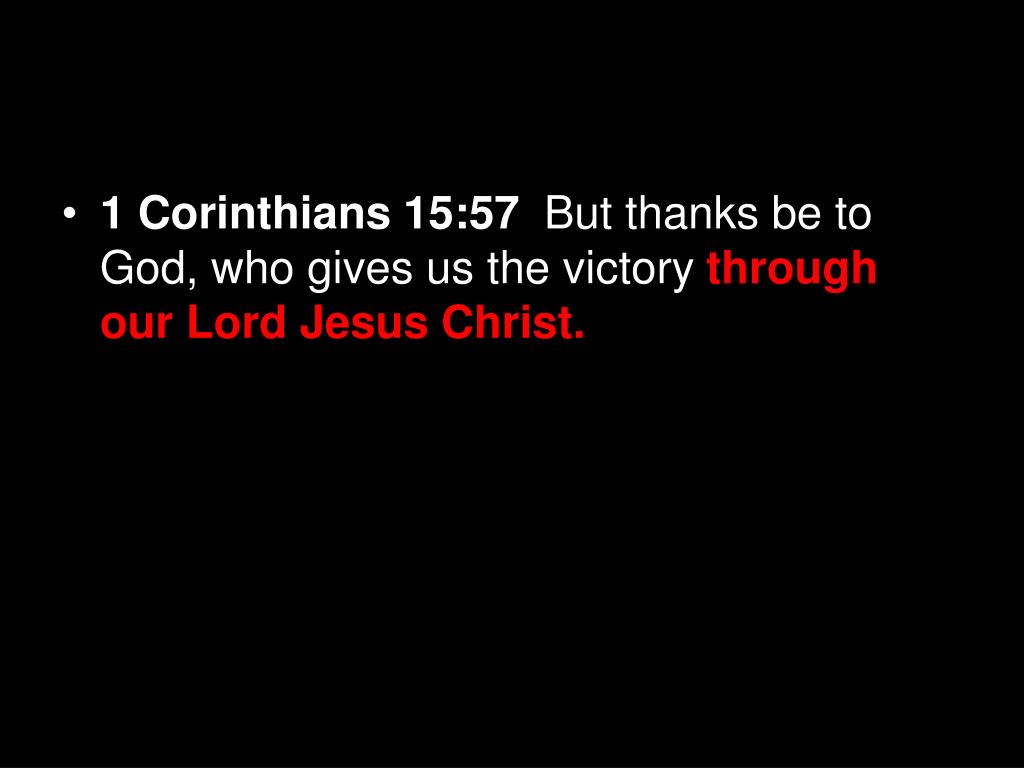 • 1 Corinthians 15:57 But thanks be to God, who gives us the victory through our Lord Jesus Christ.